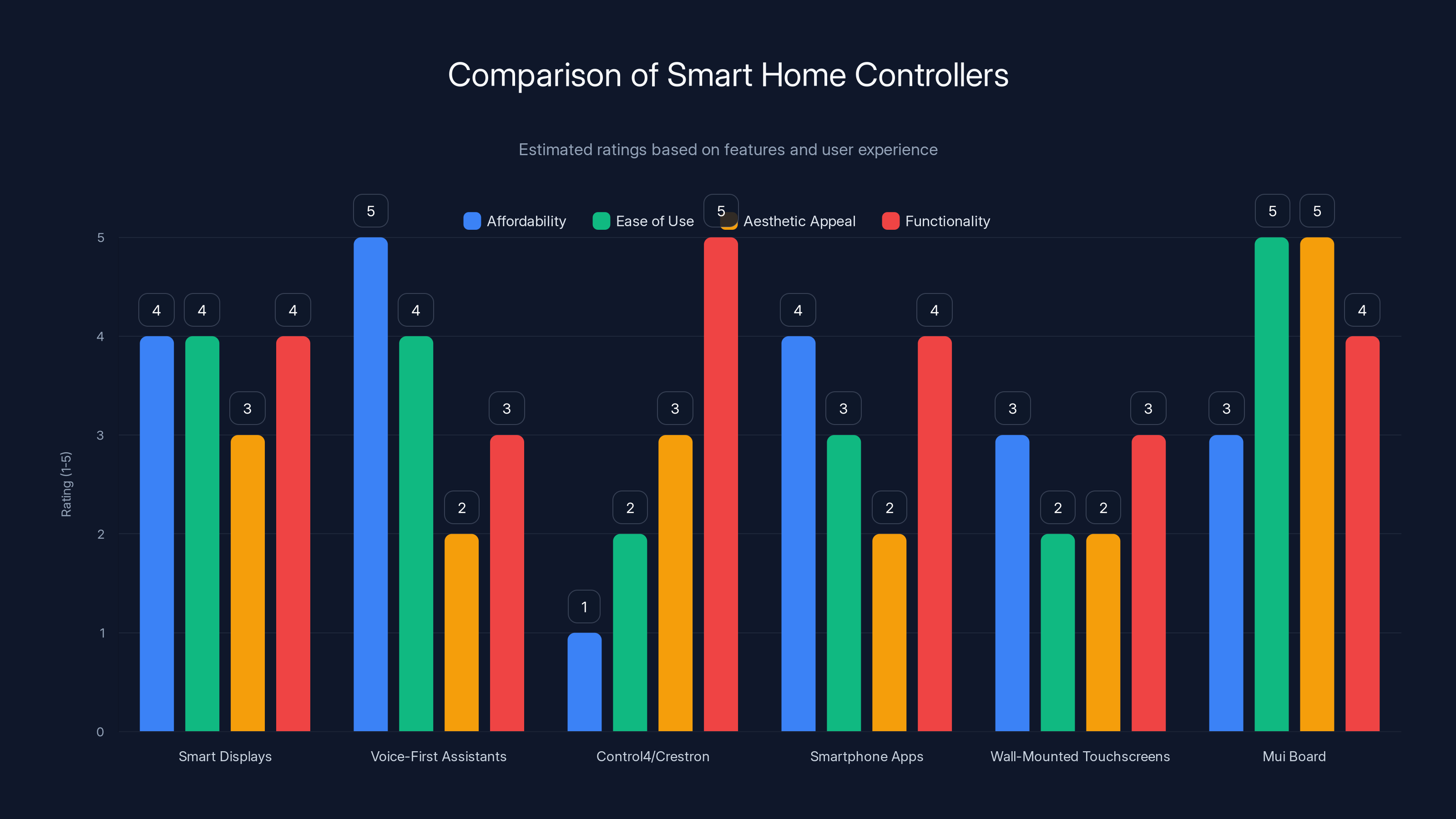 Comparison of Smart Home Controllers

Estimated ratings based on features and user experience

Affordability
Ease of Use
Aesthetic Appeal
Functionality

Rating (1-5)

5
4
3
2
1
0

4 4 3 4
5 4 2 3
1 2 3 5
4 3 2 4
3 2 2 3
3 5 5 4

Smart Displays
Voice-First Assistants
Control4/Crestron
Smartphone Apps
Wall-Mounted Touchscreens
Mui Board